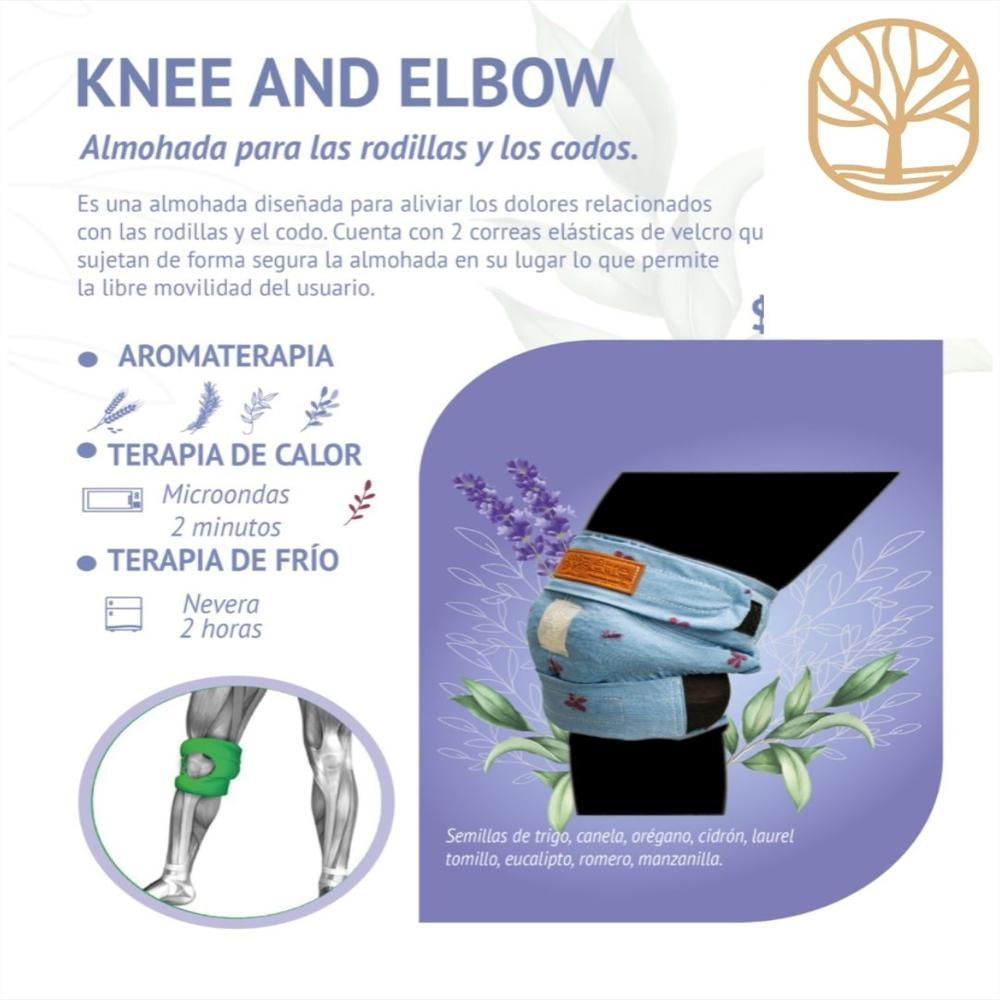 KNEE AND ELBOW

Almohada para las rodillas y los codos.

Es una almohada diseñada para aliviar los dolores relacionados con las rodillas y el codo. Cuenta con 2 correas elásticas de velcro qu sujetan de forma segura la almohada en su lugar lo que permite la libre movilidad del usuario.

$

AROMATERAPIA

TERAPIA DE CALOR

Microondas
2 minutos

TERAPIA DE FRÍO

Nevera
2 horas

Semillas de trigo, canela, orégano, cidrón, laurel tomillo, eucalipto, romero, manzanilla.